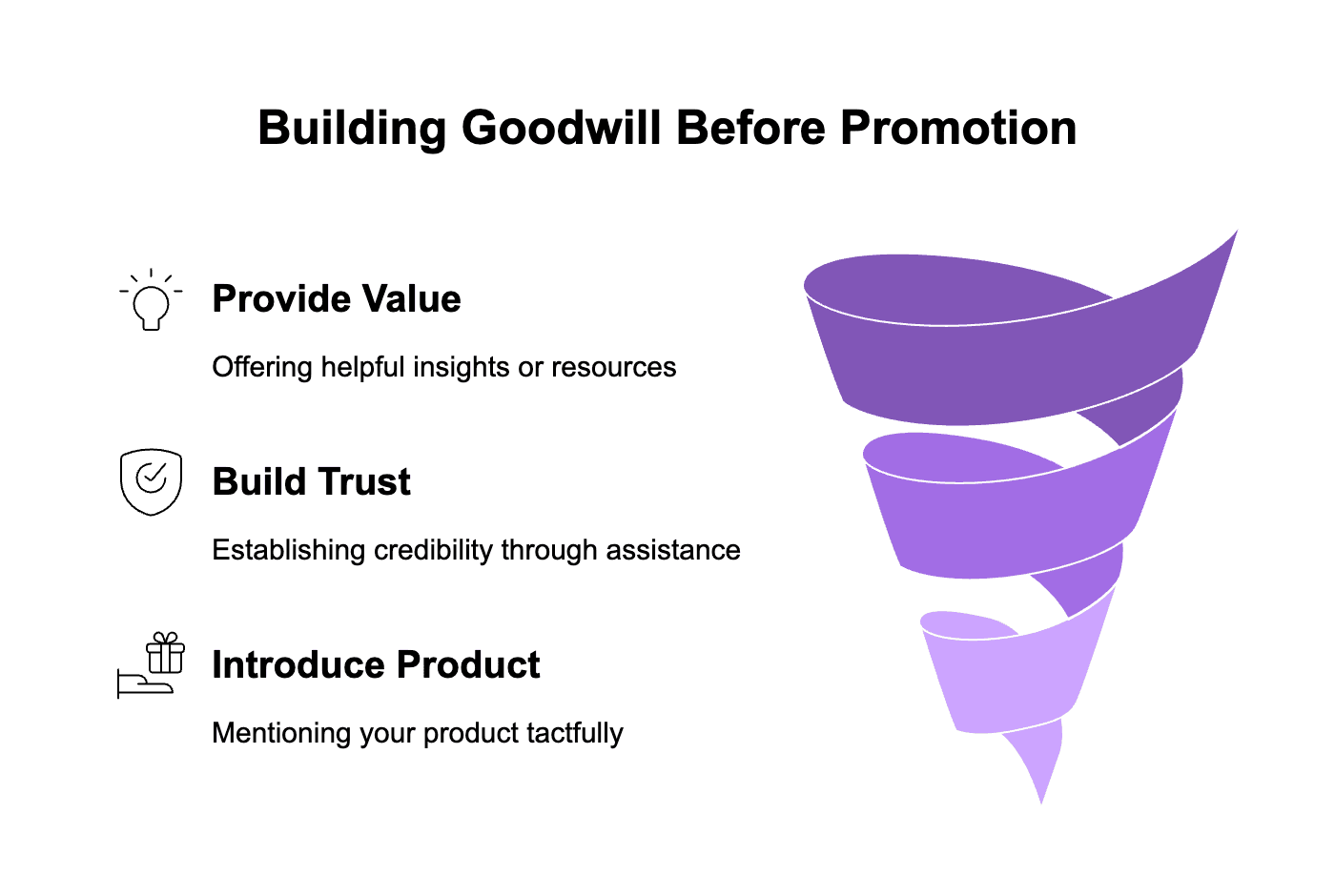 Building Goodwill Before Promotion

Provide Value

Offering helpful insights or resources

Build Trust

Establishing credibility through assistance

Introduce Product

Mentioning your product tactfully